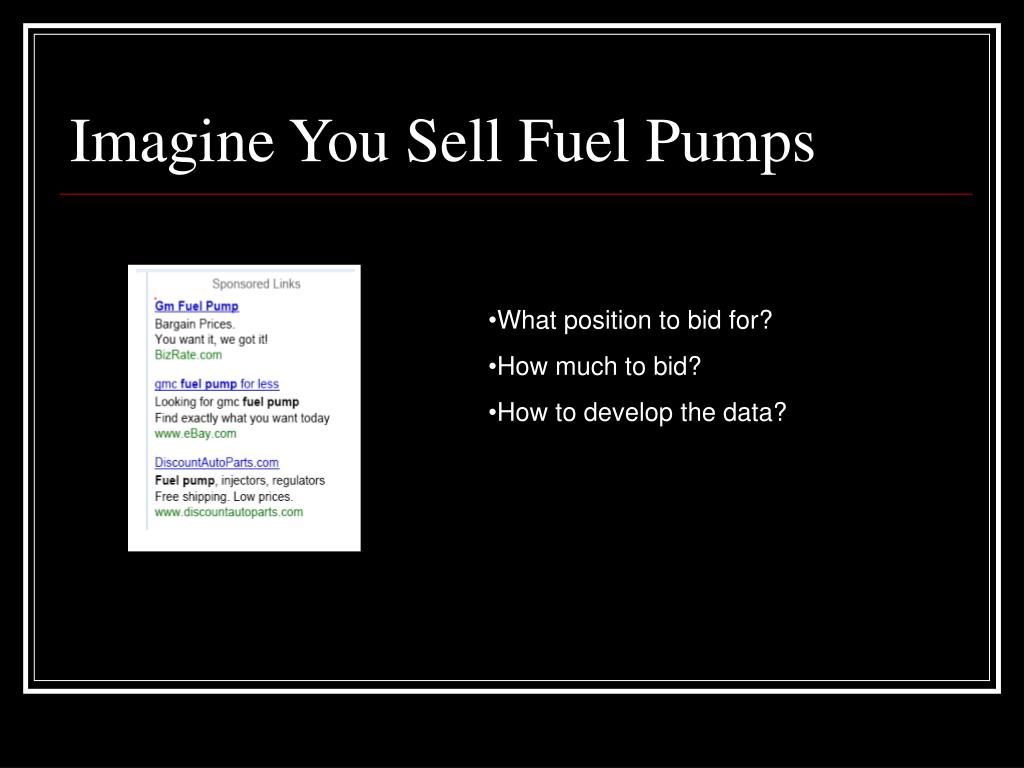 Imagine You Sell Fuel Pumps

Sponsored Links

Gm Fuel Pump
Bargain Prices.
You want it, we got it!
BizRate.com

gmc fuel pump for less
Looking for gmc fuel pump
Find exactly what you want today
www.eBay.com

DiscountAutoParts.com
Fuel pump, injectors, regulators
Free shipping. Low prices.
www.discountautoparts.com

•What position to bid for?

•How much to bid?

•How to develop the data?